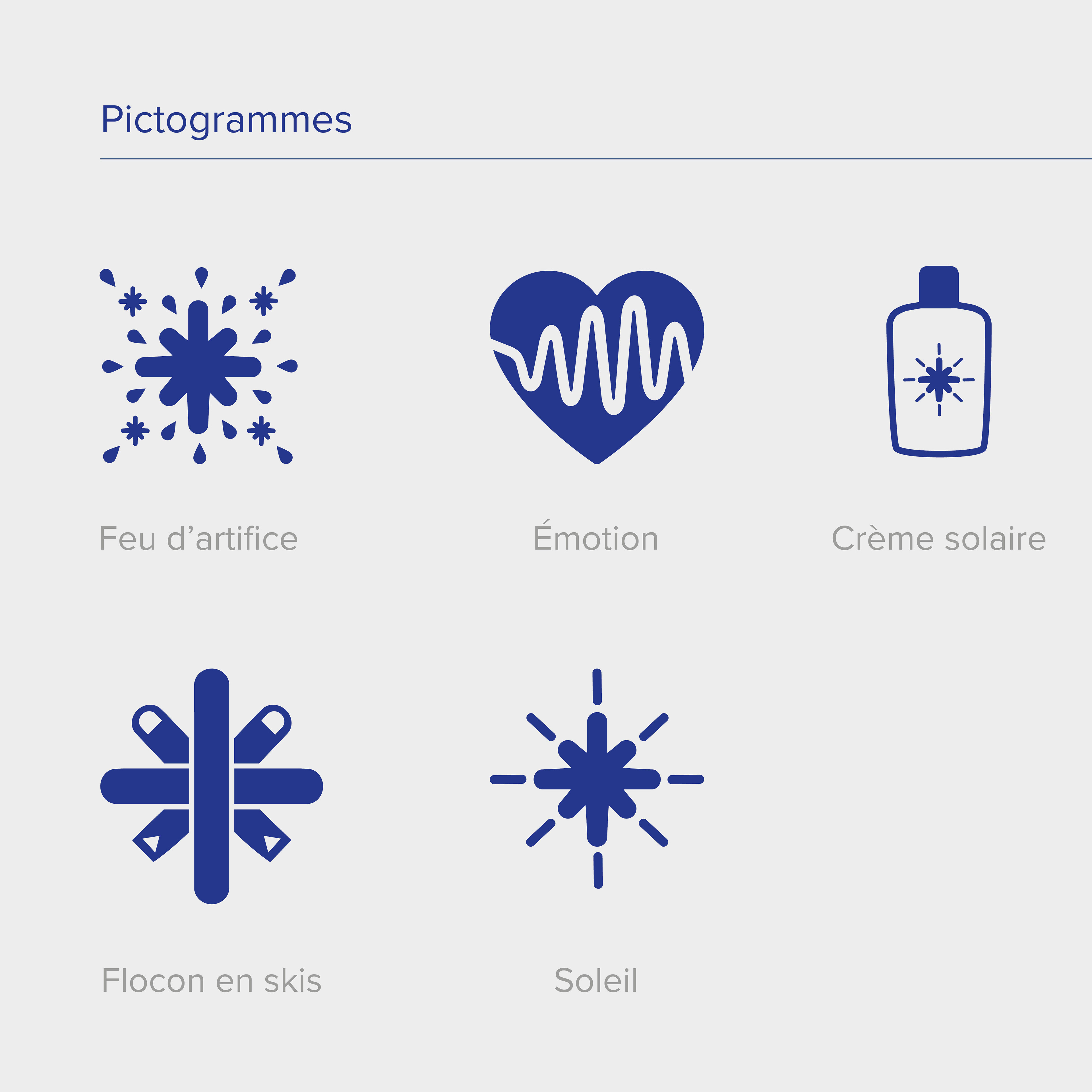 Pictogrammes

Feu d’artifice

Émotion

Crème solaire

Flocon en skis

Soleil